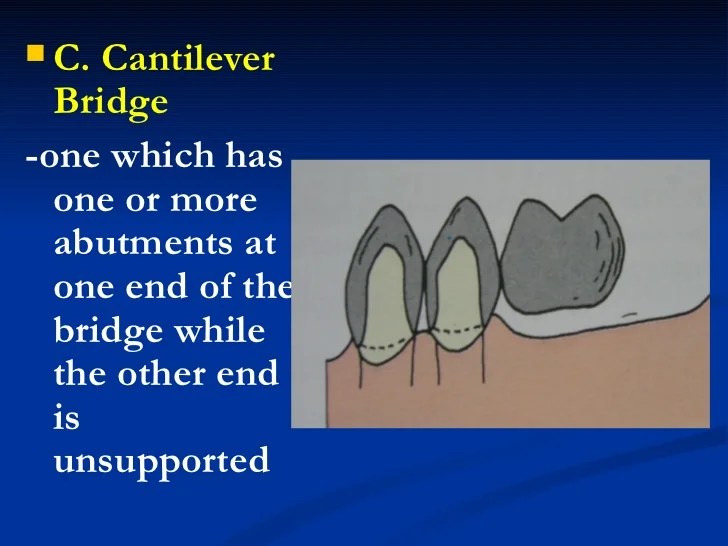 C. Cantilever Bridge

-one which has one or more abutments at one end of the bridge while the other end is unsupported